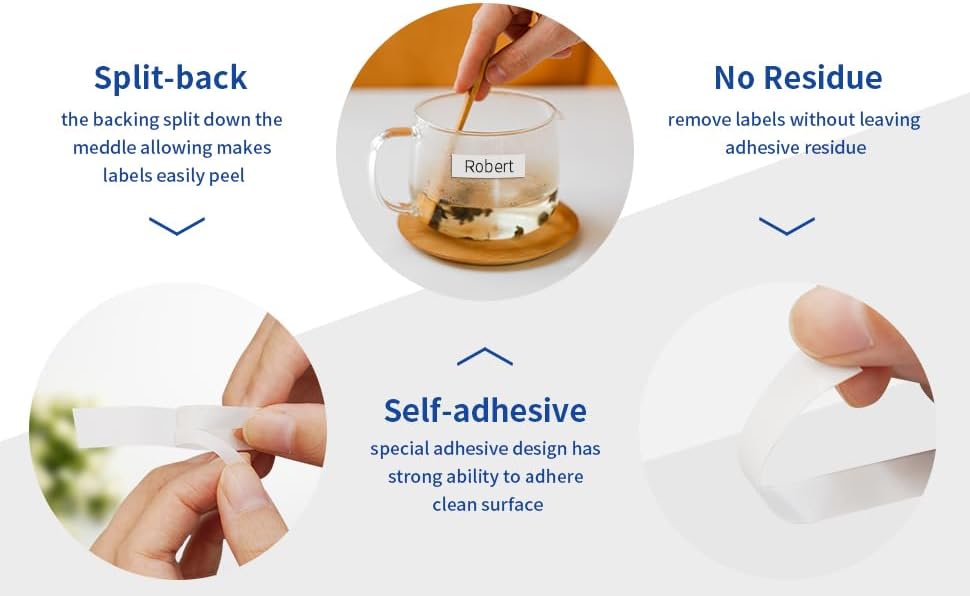 Split-back
the backing split down the meddle allowing makes labels easily peel

Robert

No Residue
remove labels without leaving adhesive residue

Self-adhesive
special adhesive design has strong ability to adhere clean surface